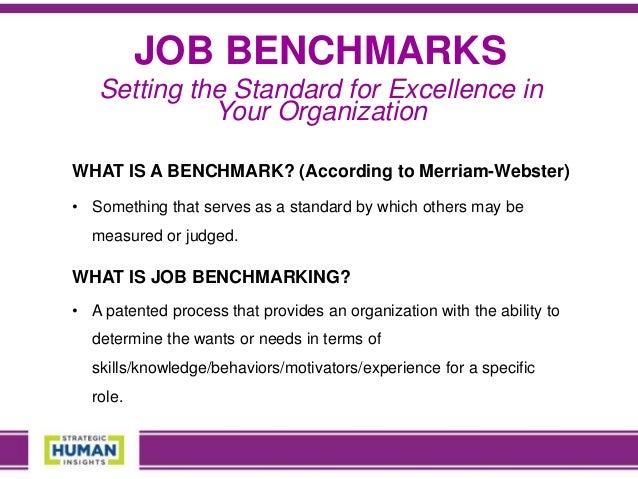 JOB BENCHMARKS

Setting the Standard for Excellence in Your Organization

WHAT IS A BENCHMARK? (According to Merriam-Webster)

• Something that serves as a standard by which others may be measured or judged.

WHAT IS JOB BENCHMARKING?

• A patented process that provides an organization with the ability to determine the wants or needs in terms of skills/knowledge/behaviors/motivators/experience for a specific role.

STRATEGIC HUMAN INSIGHTS